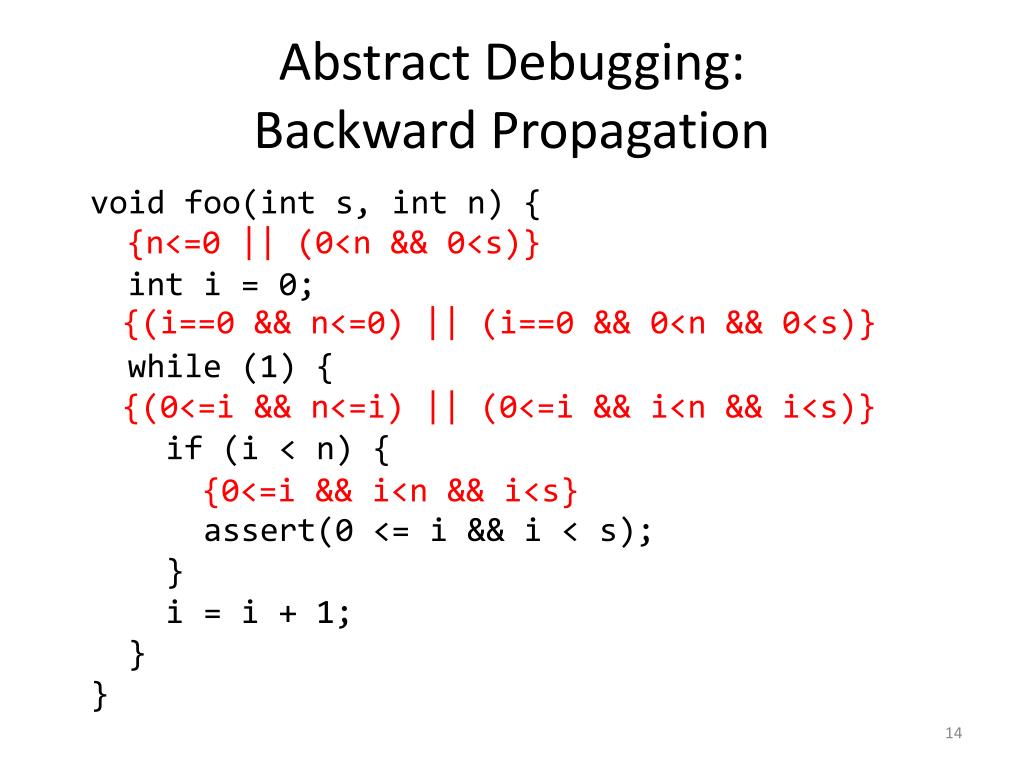 Abstract Debugging:
Backward Propagation

void foo(int s, int n) {
  {n<=0 || (0<n && 0<s)}
  int i = 0;
  {(i==0 && n<=0) || (i==0 && 0<n && 0<s)}
  while (1) {
  {(0<=i && n<=i) || (0<=i && i<n && i<s)}
    if (i < n) {
      {0<=i && i<n && i<s}
      assert(0 <= i && i < s);
    }
    i = i + 1;
  }
}

14